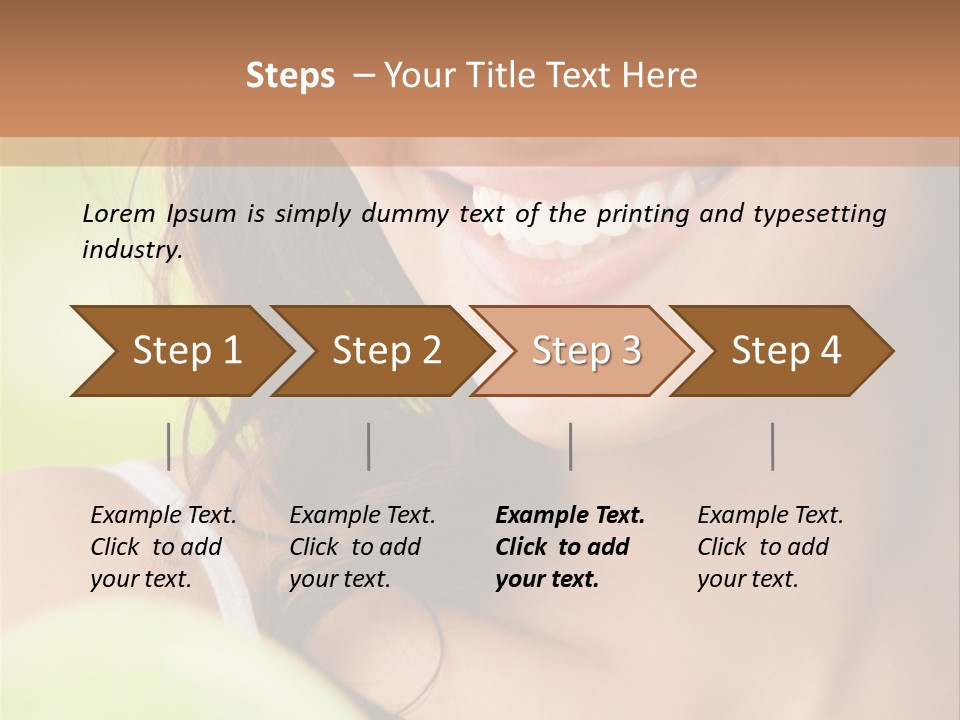 Steps – Your Title Text Here

Lorem Ipsum is simply dummy text of the printing and typesetting industry.

Step 1

Step 2

Step 3

Step 4

Example Text. Click to add your text.

Example Text. Click to add your text.

Example Text. Click to add your text.

Example Text. Click to add your text.